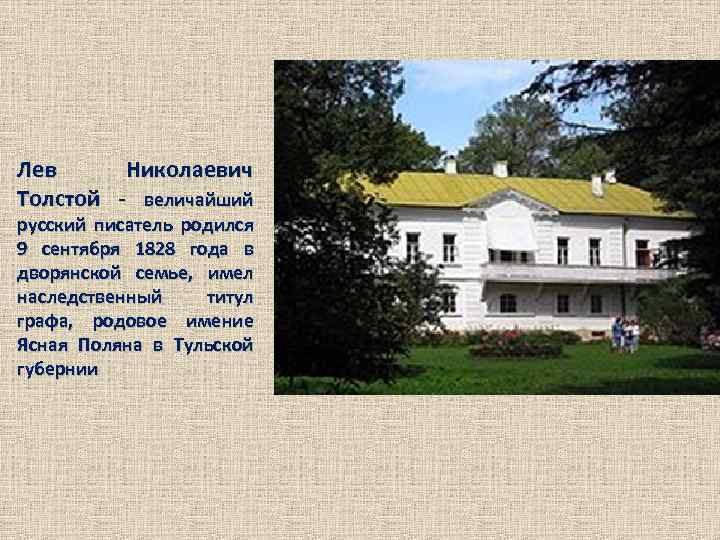 Лев Николаевич Толстой - величайший русский писатель родился 9 сентября 1828 года в дворянской семье, имел наследственный титул графа, родовое имение Ясная Поляна в Тульской губернии